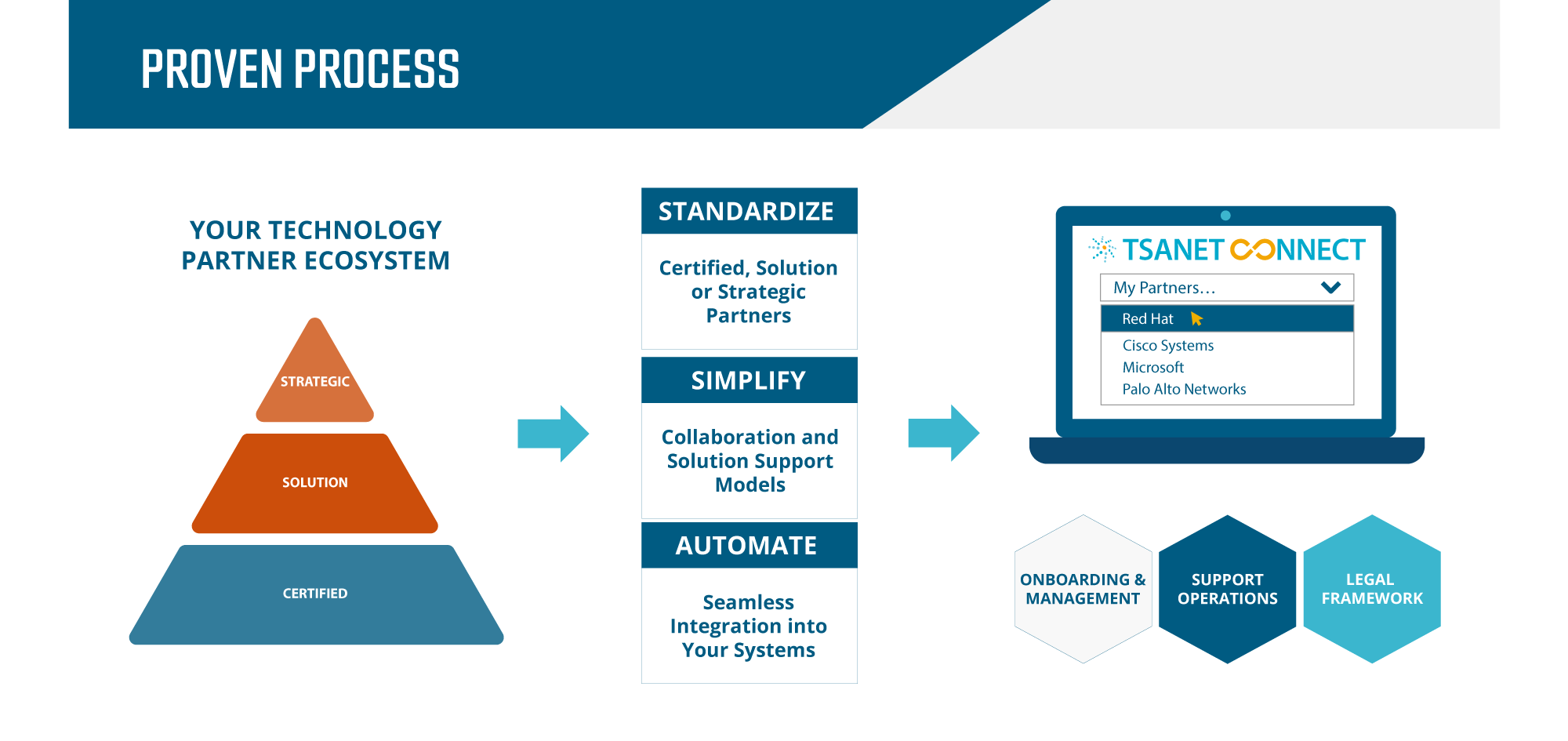 PROVEN PROCESS

YOUR TECHNOLOGY PARTNER ECOSYSTEM

STRATEGIC

SOLUTION

CERTIFIED

STANDARDIZE

Certified, Solution or Strategic Partners

SIMPLIFY

Collaboration and Solution Support Models

AUTOMATE

Seamless Integration into Your Systems

TSANET CONNECT

My Partners...

Red Hat

Cisco Systems

Microsoft

Palo Alto Networks

ONBOARDING & MANAGEMENT

SUPPORT OPERATIONS

LEGAL FRAMEWORK